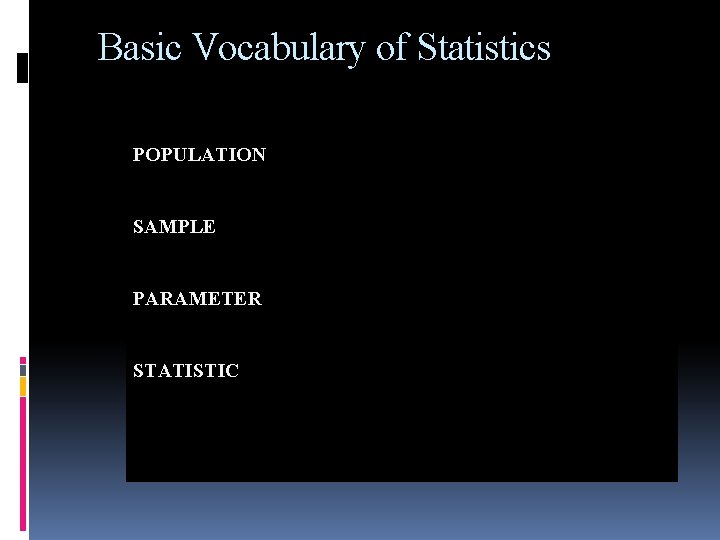 Basic Vocabulary of Statistics

POPULATION

SAMPLE

PARAMETER

STATISTIC